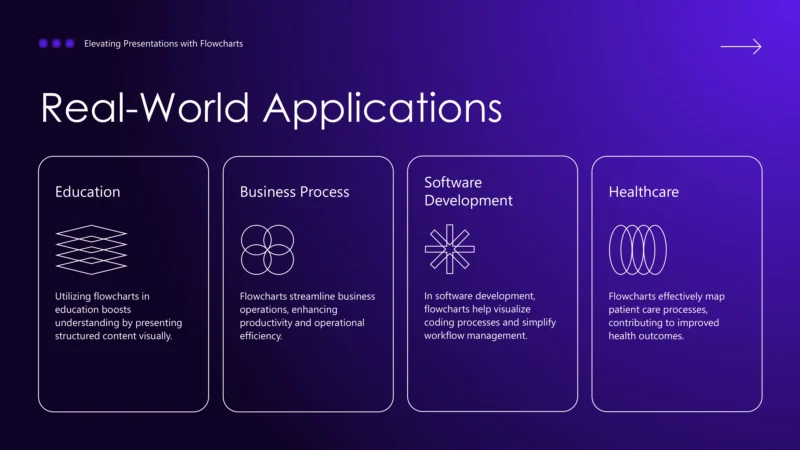 Elevating Presentations with Flowcharts

Real-World Applications

Education

Utilizing flowcharts in education boosts understanding by presenting structured content visually.

Business Process

Flowcharts streamline business operations, enhancing productivity and operational efficiency.

Software Development

In software development, flowcharts help visualize coding processes and simplify workflow management.

Healthcare

Flowcharts effectively map patient care processes, contributing to improved health outcomes.